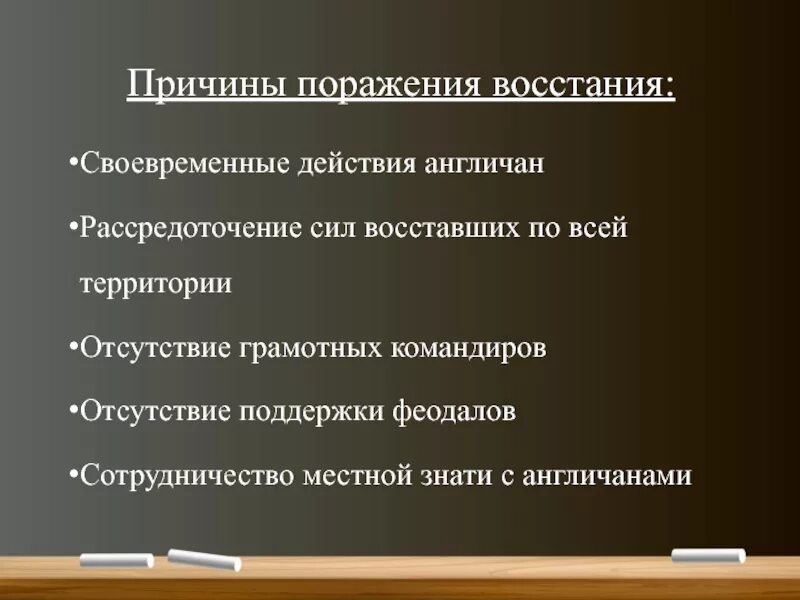 Причины поражения восстания:

•Своевременные действия англичан

•Рассредоточение сил восставших по всей территории

•Отсутствие грамотных командиров

•Отсутствие поддержки феодалов

•Сотрудничество местной знати с англичанами